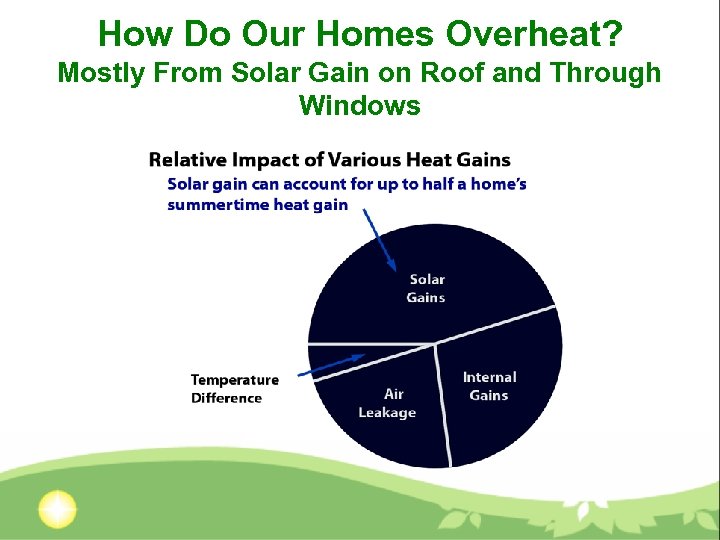 How Do Our Homes Overheat?
Mostly From Solar Gain on Roof and Through Windows

Relative Impact of Various Heat Gains

Solar gain can account for up to half a home's summertime heat gain

Solar Gains

Temperature Difference

Air Leakage

Internal Gains